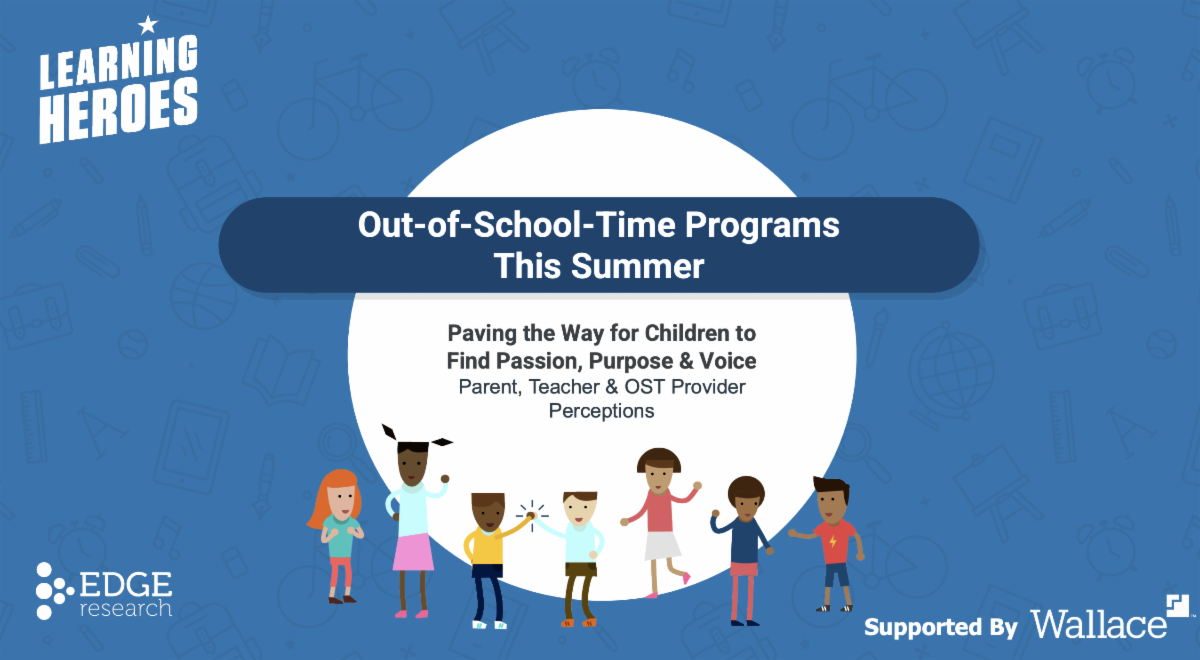 LEARNING HEROES

Out-of-School-Time Programs This Summer

Paving the Way for Children to Find Passion, Purpose & Voice
Parent, Teacher & OST Provider Perceptions

EDGE research

Supported By Wallace